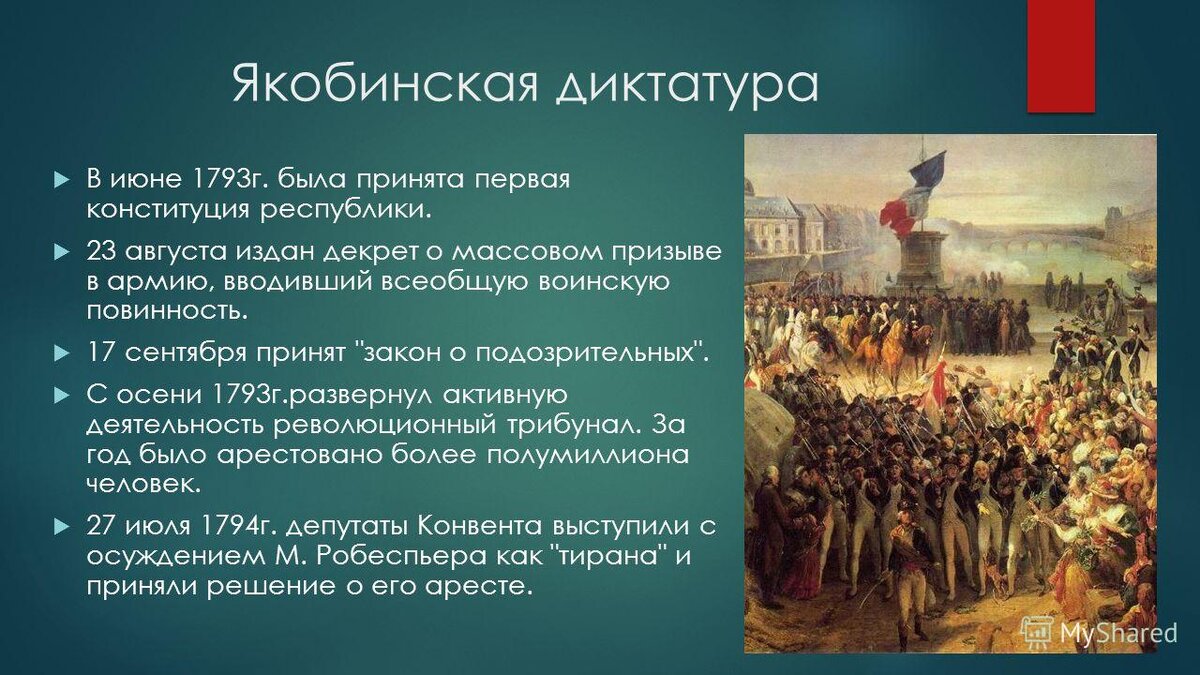 Якобинская диктатура

В июне 1793г. была принята первая конституция республики.

23 августа издан декрет о массовом призыве в армию, вводивший всеобщую воинскую повинность.

17 сентября принят "закон о подозрительных".

С осени 1793г.развернул активную деятельность революционный трибунал. За год было арестовано более полумиллиона человек.

27 июля 1794г. депутаты Конвента выступили с осуждением М. Робеспьера как "тирана" и приняли решение о его аресте.

MyShared